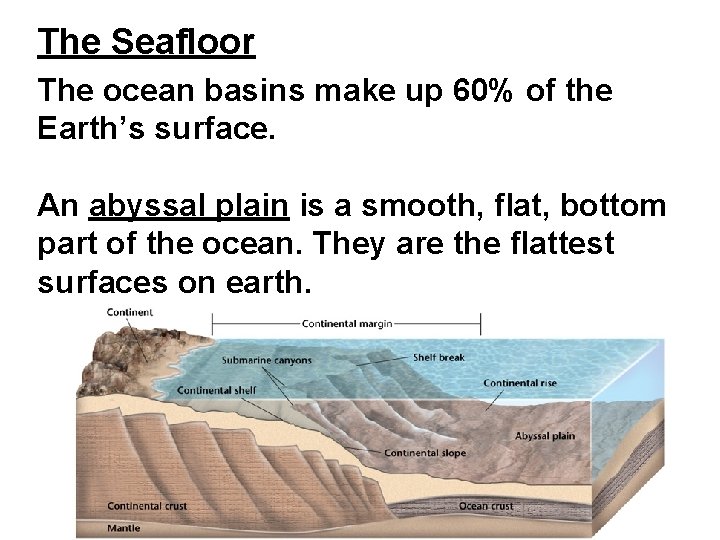 The Seafloor

The ocean basins make up 60% of the Earth's surface.

An abyssal plain is a smooth, flat, bottom part of the ocean. They are the flattest surfaces on earth.

Continent

Continental margin

Submarine canyons

Shelf break

Continental shelf

Continental rise

Abyssal plain

Continental slope

Continental crust

Ocean crust

Mantle